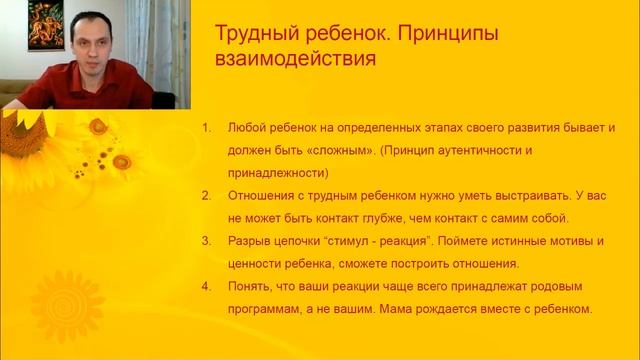 Трудный ребенок. Принципы взаимодействия

1. Любой ребенок на определенных этапах своего развития бывает и должен быть «сложным». (Принцип аутентичности и принадлежности)
2. Отношения с трудным ребенком нужно уметь выстраивать. У вас не может быть контакт глубже, чем контакт с самим собой.
3. Разрыв цепочки “стимул - реакция”. Поймете истинные мотивы и ценности ребенка, сможете построить отношения.
4. Понять, что ваши реакции чаще всего принадлежат родовым программам, а не вашим. Мама рождается вместе с ребенком.